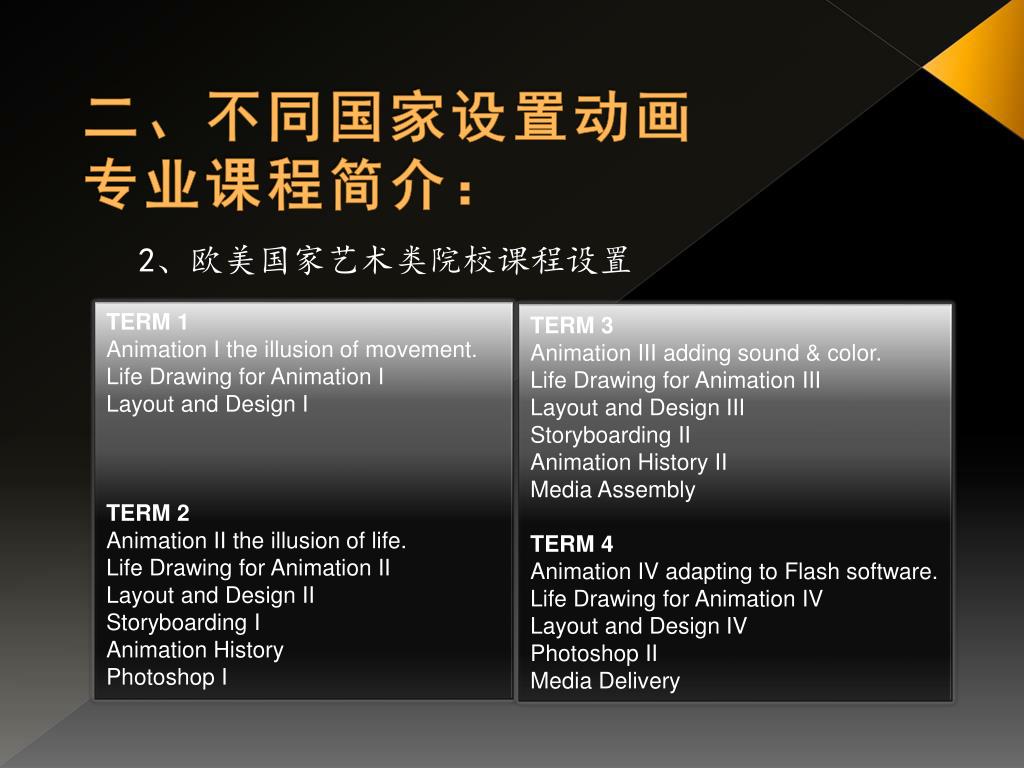 二、不同国家设置动画专业课程简介：

2、欧美国家艺术类院校课程设置

TERM 1
Animation I the illusion of movement.
Life Drawing for Animation I
Layout and Design I

TERM 2
Animation II the illusion of life.
Life Drawing for Animation II
Layout and Design II
Storyboarding I
Animation History
Photoshop I

TERM 3
Animation III adding sound & color.
Life Drawing for Animation III
Layout and Design III
Storyboarding II
Animation History II
Media Assembly

TERM 4
Animation IV adapting to Flash software.
Life Drawing for Animation IV
Layout and Design IV
Photoshop II
Media Delivery